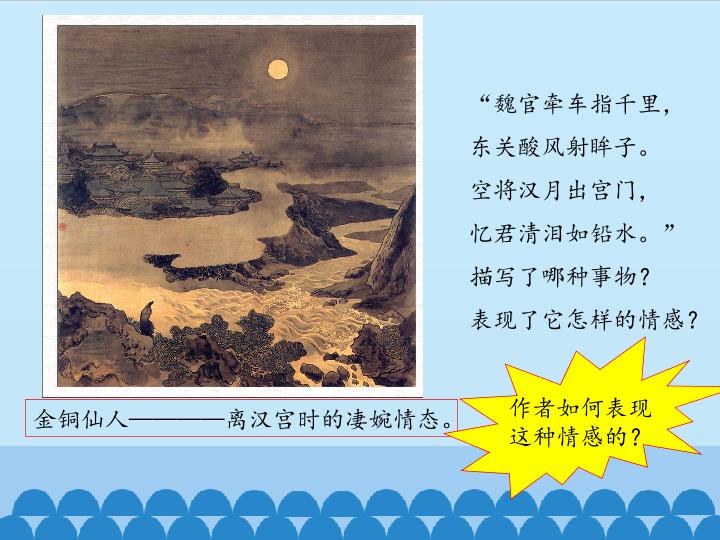 “魏官牵车指千里，
东关酸风射眸子。
空将汉月出宫门，
忆君清泪如铅水。”
描写了哪种事物？
表现了它怎样的情感？

金铜仙人————离汉宫时的凄婉情态。

作者如何表现
这种情感的？